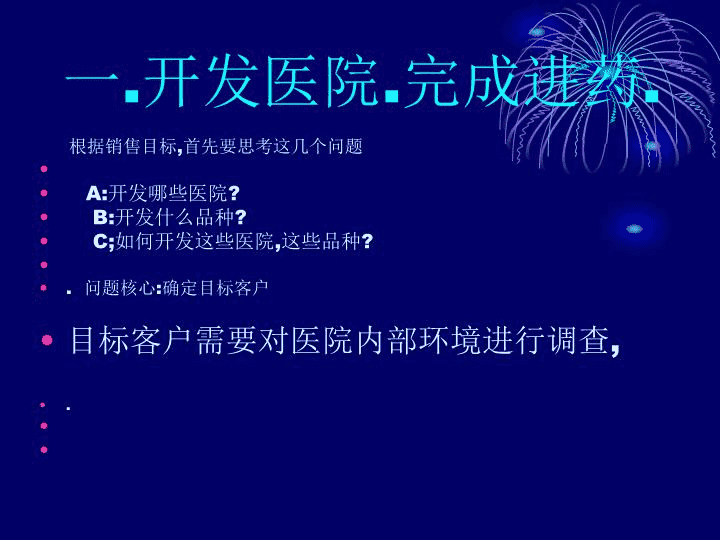 一.开发医院.完成进药.

根据销售目标,首先要思考这几个问题

A:开发哪些医院?
B:开发什么品种?
C;如何开发这些医院,这些品种?

. 问题核心:确定目标客户

目标客户需要对医院内部环境进行调查,

.